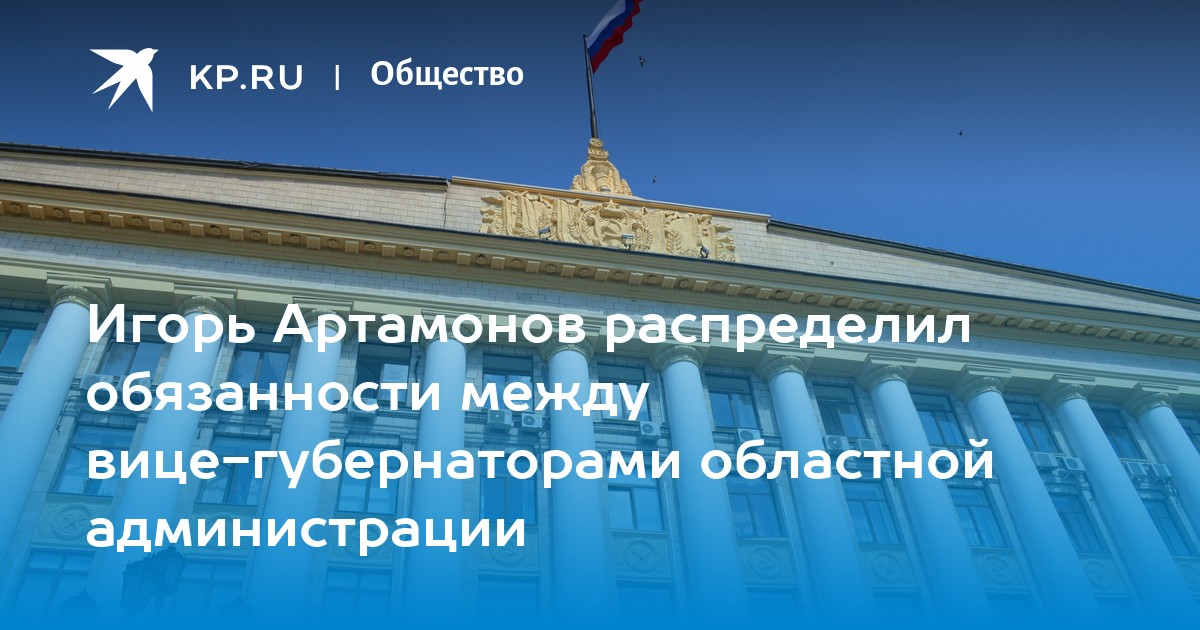 KP.RU | Общество

Игорь Артамонов распределил обязанности между вице-губернаторами областной администрации